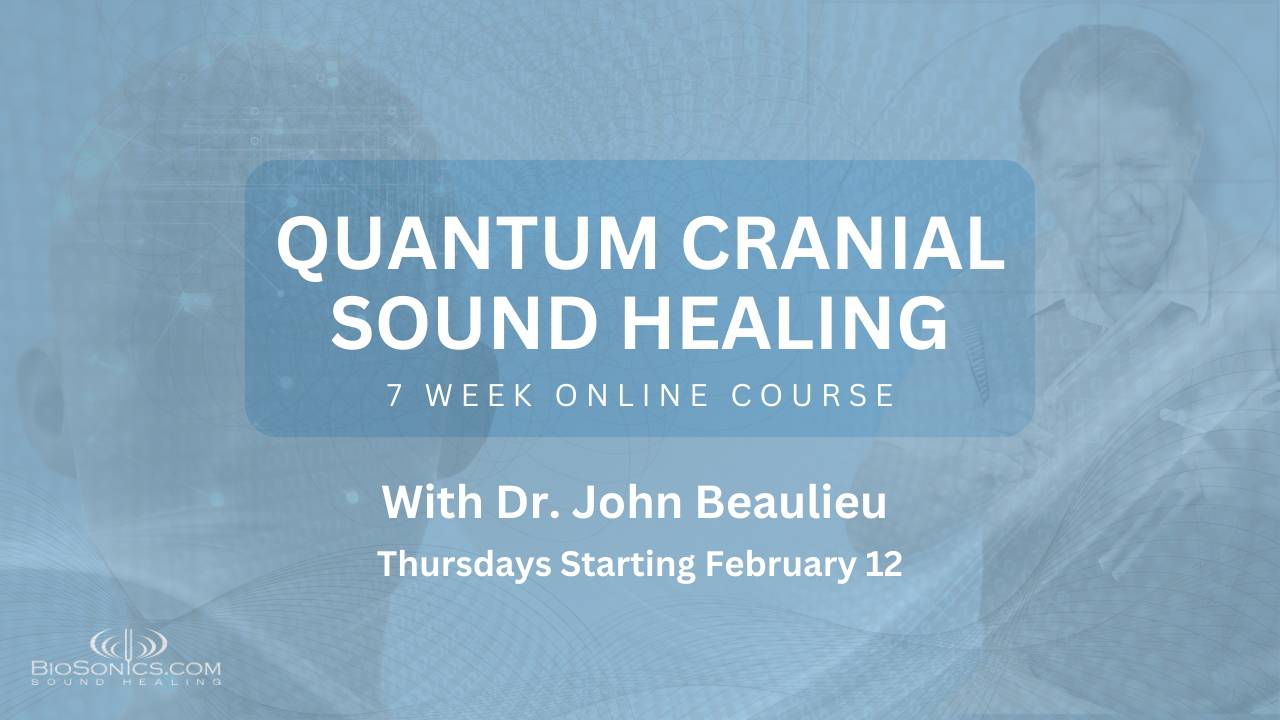 QUANTUM CRANIAL SOUND HEALING

7 WEEK ONLINE COURSE

With Dr. John Beaulieu

Thursdays Starting February 12

BIOSONICS.COM
SOUND HEALING